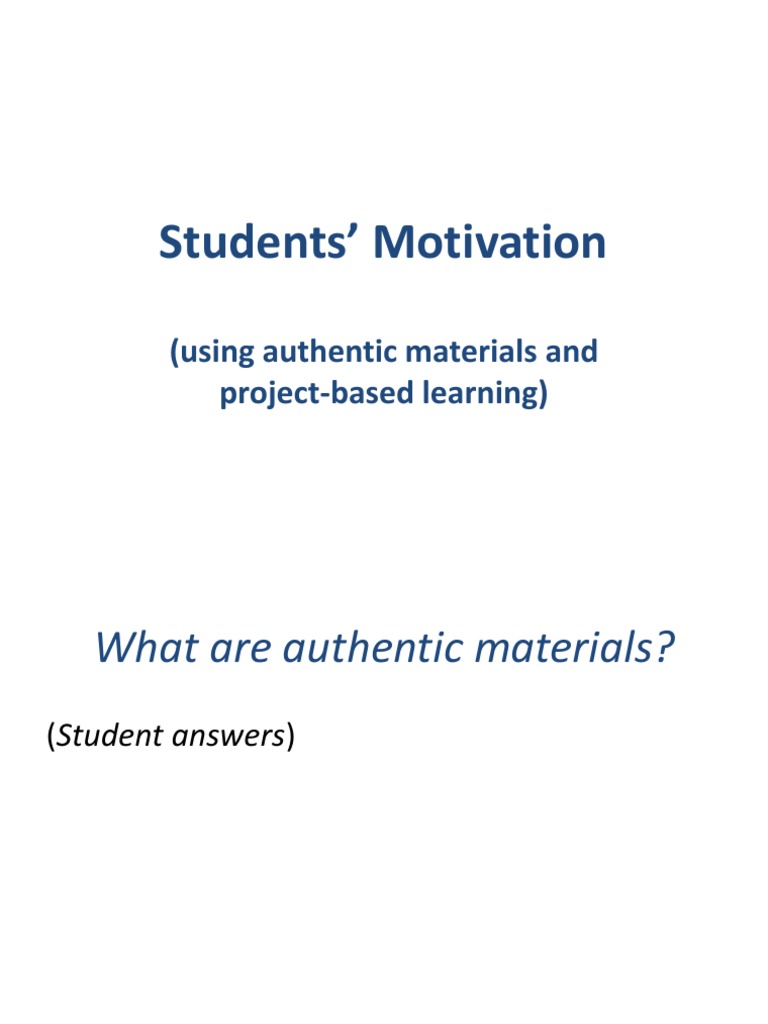 Students’ Motivation

(using authentic materials and project-based learning)

What are authentic materials?

(Student answers)